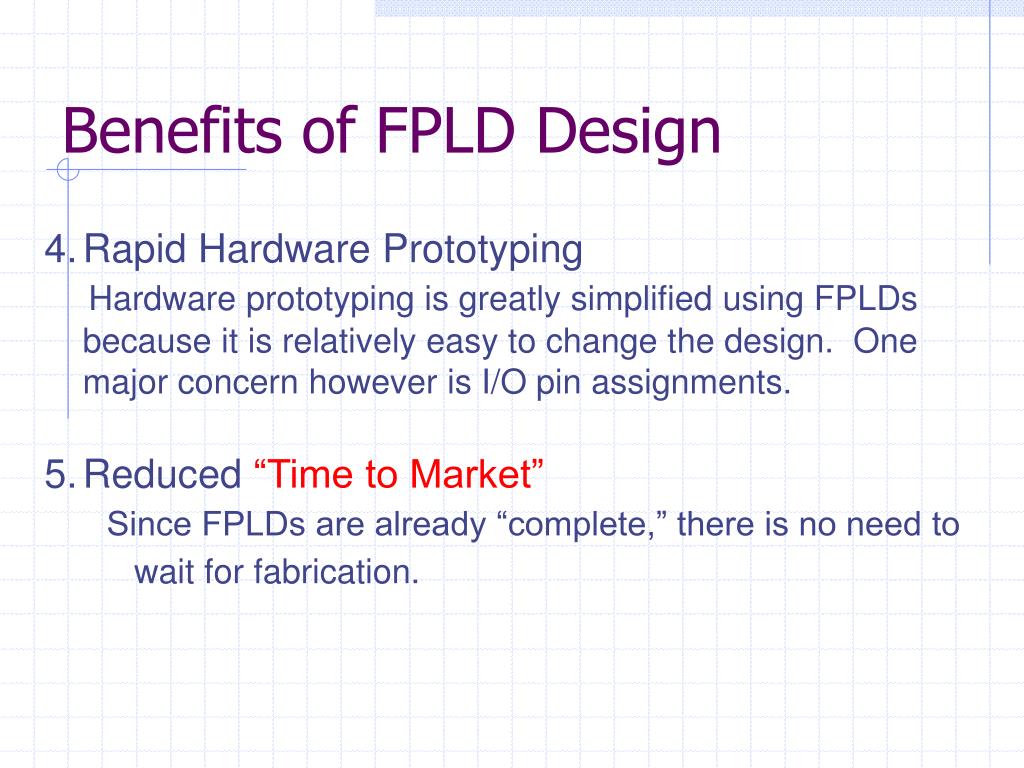 Benefits of FPLD Design

4. Rapid Hardware Prototyping

Hardware prototyping is greatly simplified using FPLDs because it is relatively easy to change the design. One major concern however is I/O pin assignments.

5. Reduced “Time to Market”

Since FPLDs are already “complete,” there is no need to wait for fabrication.